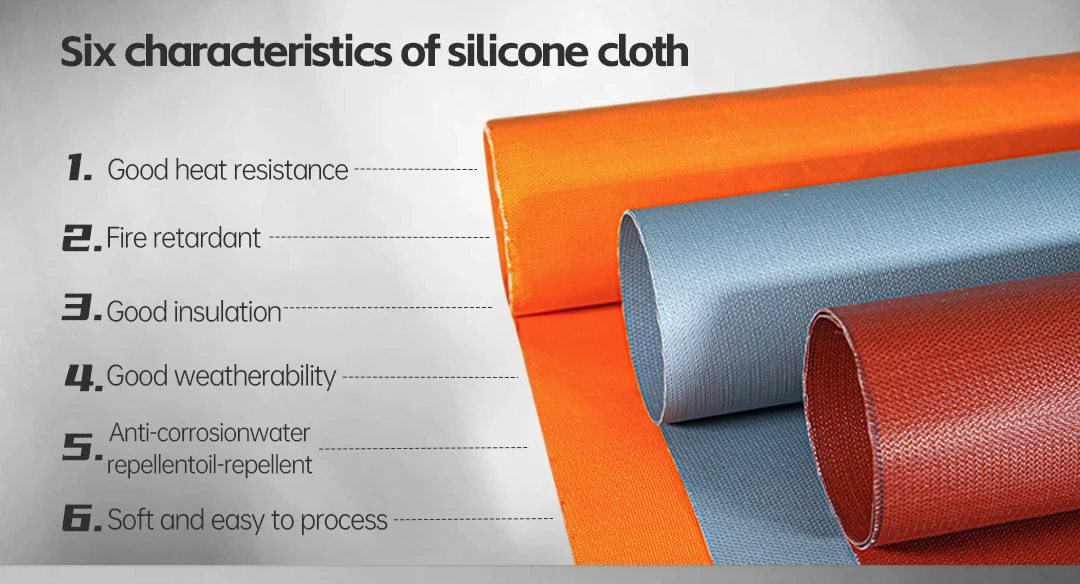 Six characteristics of silicone cloth

1. Good heat resistance

2. Fire retardant

3. Good insulation

4. Good weatherability

5. Anti-corrosionwater repellentoil-repellent

6. Soft and easy to process